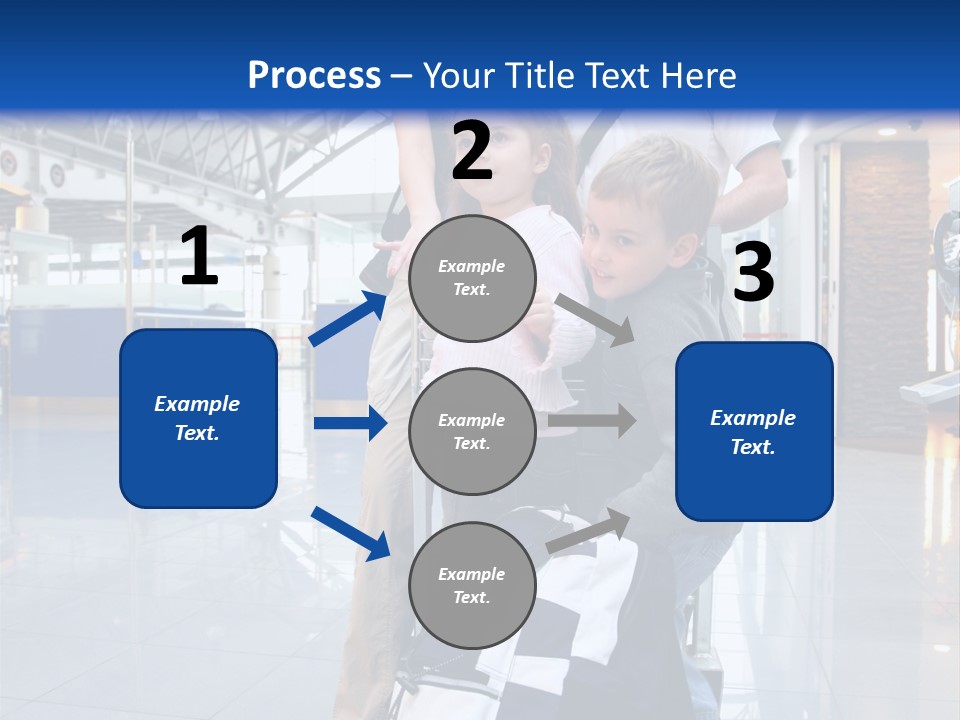 Process – Your Title Text Here

1

Example Text.

2

Example Text.

Example Text.

Example Text.

3

Example Text.